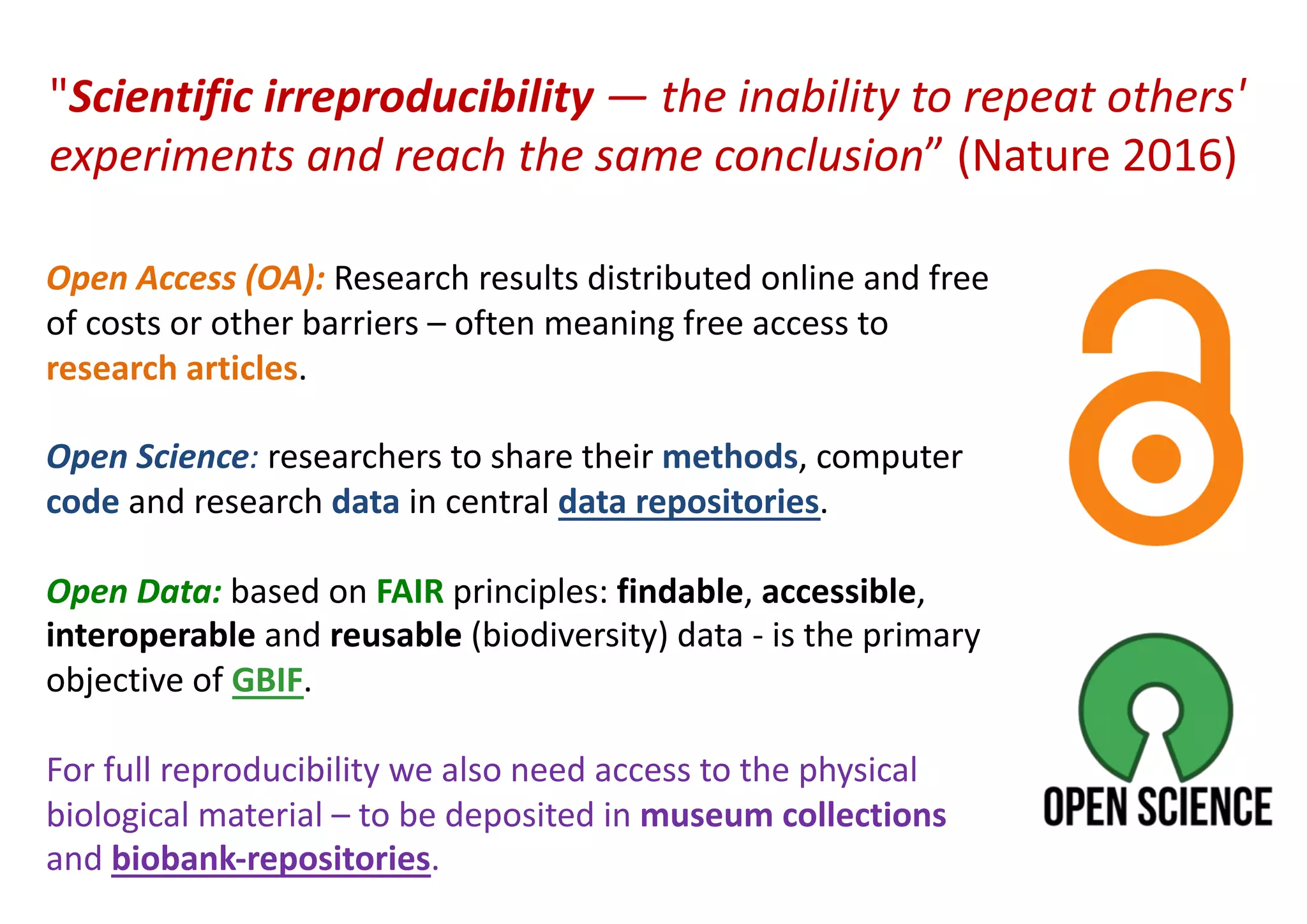 "Scientific irreproducibility — the inability to repeat others' experiments and reach the same conclusion" (Nature 2016)

Open Access (OA): Research results distributed online and free of costs or other barriers – often meaning free access to research articles.

Open Science: researchers to share their methods, computer code and research data in central data repositories.

Open Data: based on FAIR principles: findable, accessible, interoperable and reusable (biodiversity) data - is the primary objective of GBIF.

For full reproducibility we also need access to the physical biological material – to be deposited in museum collections and biobank-repositories.

OPEN SCIENCE